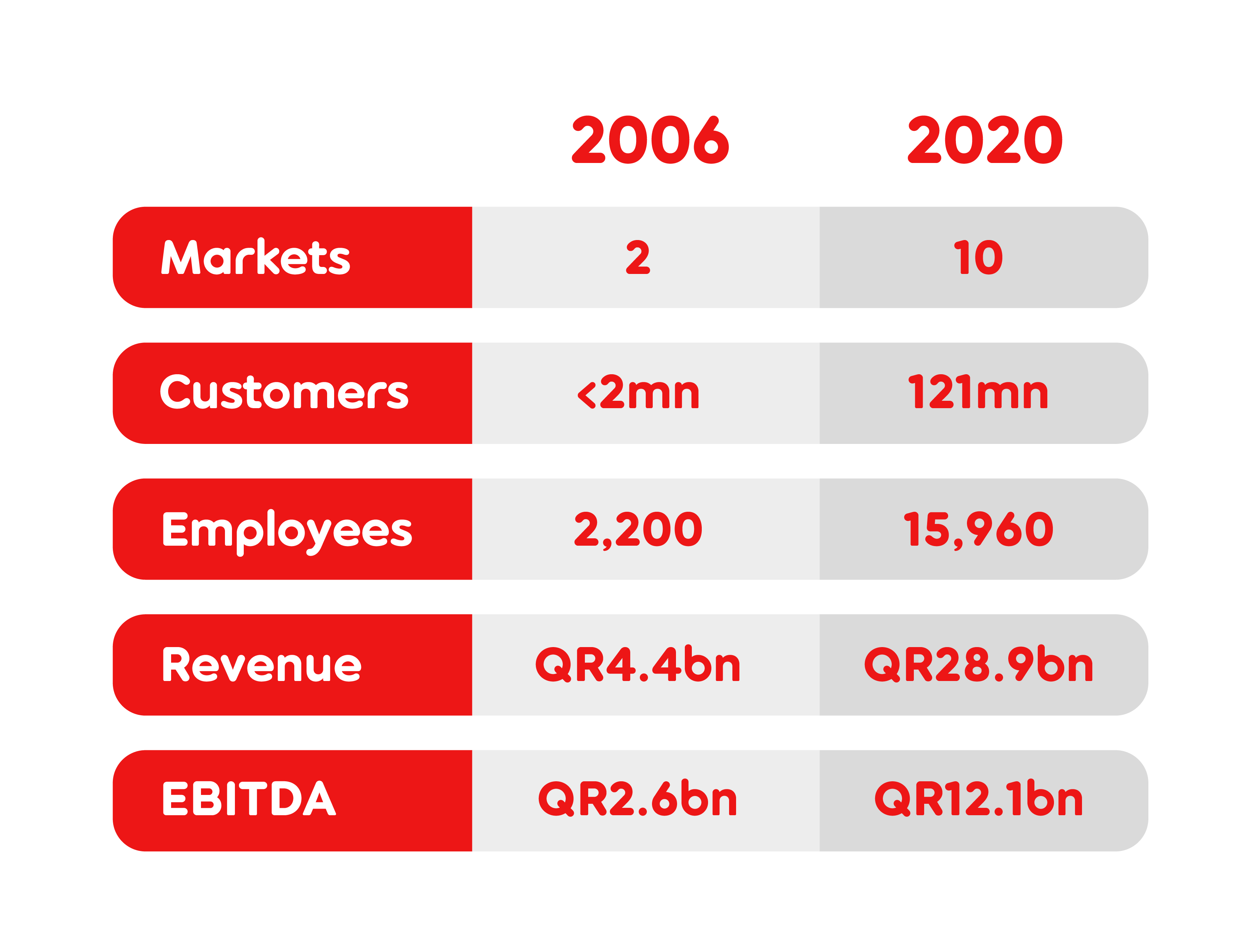 | | 2006 | 2020 |
|---|---|---|
| Markets | 2 | 10 |
| Customers | <2mn | 121mn |
| Employees | 2,200 | 15,960 |
| Revenue | QR4.4bn | QR28.9bn |
| EBITDA | QR2.6bn | QR12.1bn |